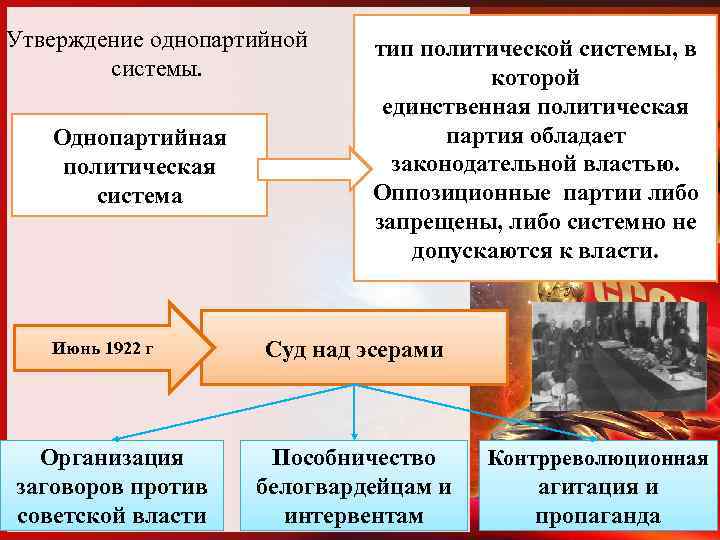 Утверждение однопартийной системы.

Однопартийная политическая система

тип политической системы, в которой единственная политическая партия обладает законодательной властью. Оппозиционные партии либо запрещены, либо системно не допускаются к власти.

Июнь 1922 г

Суд над эсерами

Организация заговоров против советской власти

Пособничество белогвардейцам и интервентам

Контрреволюционная агитация и пропаганда